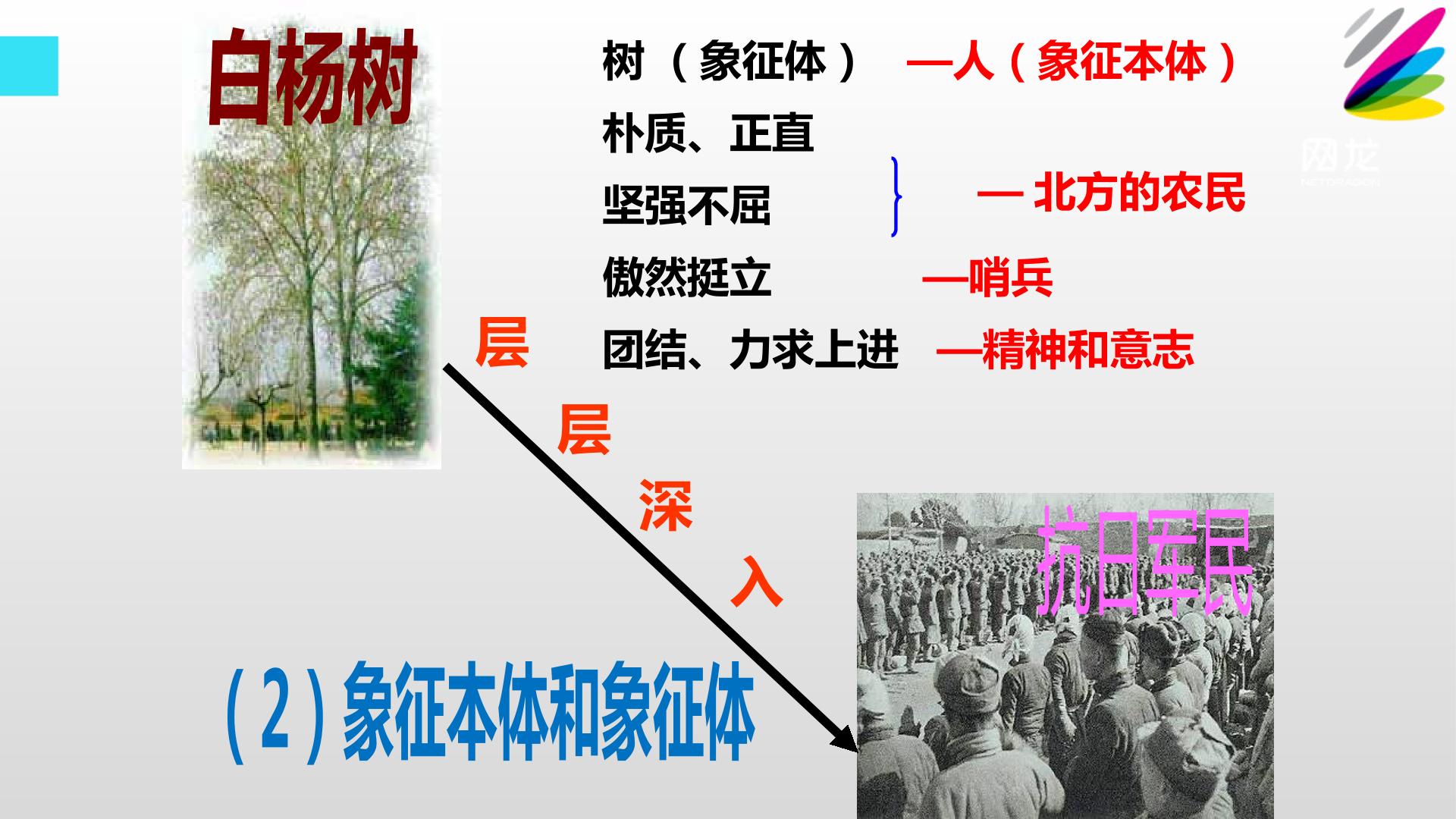 白杨树

树（象征体） —人（象征本体）

朴质、正直

坚强不屈 — 北方的农民

傲然挺立 —哨兵

团结、力求上进 —精神和意志

网龙
NETDRAGON

层

层

深

入

抗日军民

（2）象征本体和象征体